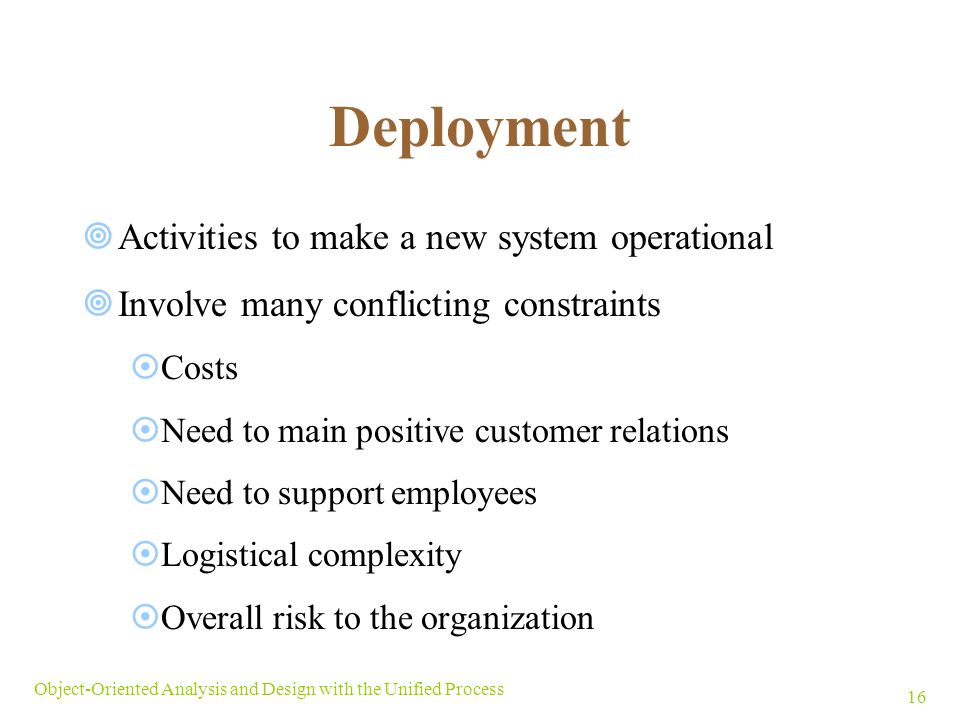 Deployment

Activities to make a new system operational

Involve many conflicting constraints

Costs

Need to main positive customer relations

Need to support employees

Logistical complexity

Overall risk to the organization

Object-Oriented Analysis and Design with the Unified Process

16